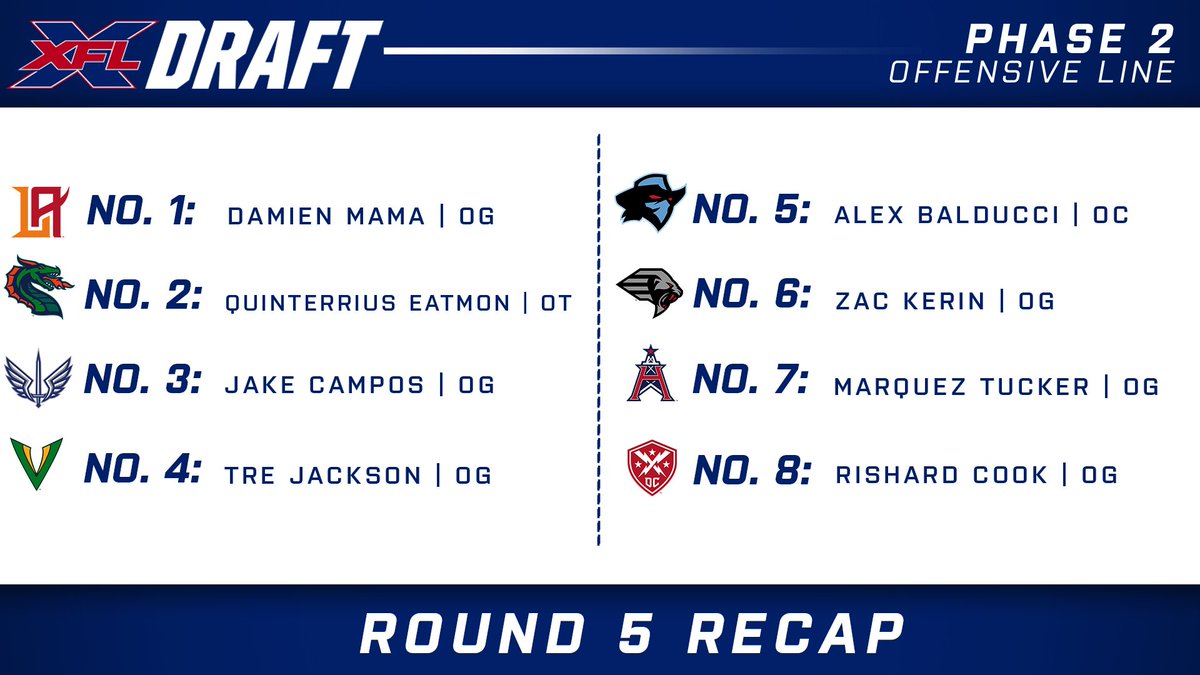 XFL DRAFT

PHASE 2
OFFENSIVE LINE

LA NO. 1: DAMIEN MAMA | OG
NO. 2: QUINTERRIUS EATMON | OT
NO. 3: JAKE CAMPOS | OG
NO. 4: TRE JACKSON | OG
NO. 5: ALEX BALDUCCI | OC
NO. 6: ZAC KERIN | OG
NO. 7: MARQUEZ TUCKER | OG
DC NO. 8: RISHARD COOK | OG

ROUND 5 RECAP